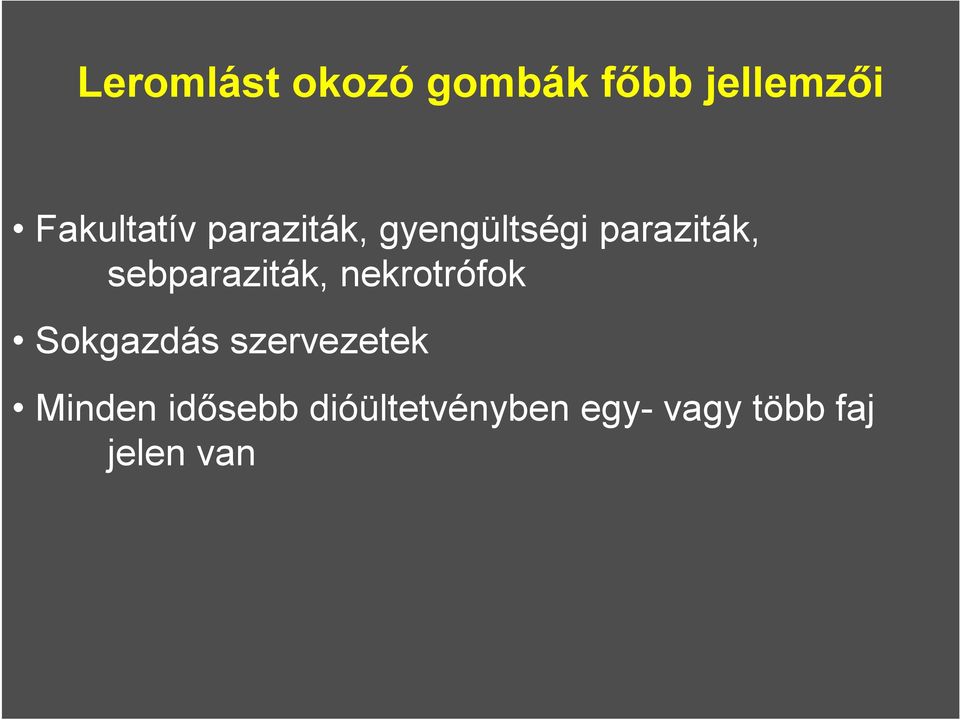 Leromlást okozó gombák főbb jellemzői

• Fakultatív paraziták, gyengültségi paraziták, sebparaziták, nekrotrófok

• Sokgazdás szervezetek

• Minden idősebb dióültetvényben egy- vagy több faj jelen van